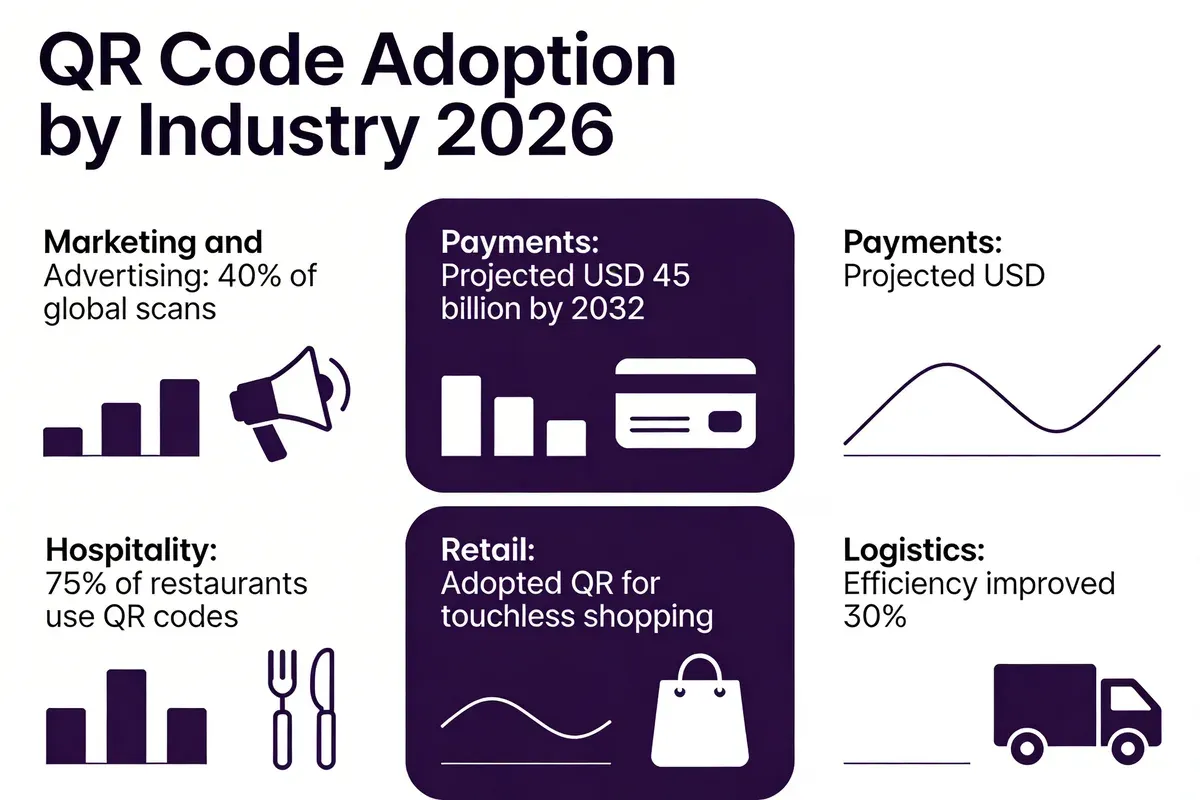 QR Code Adoption by Industry 2026

Marketing and Advertising: 40% of global scans

Payments: Projected USD 45 billion by 2032

Payments: Projected USD

Hospitality: 75% of restaurants use QR codes

Retail: Adopted QR for touchless shopping

Logistics: Efficiency improved 30%